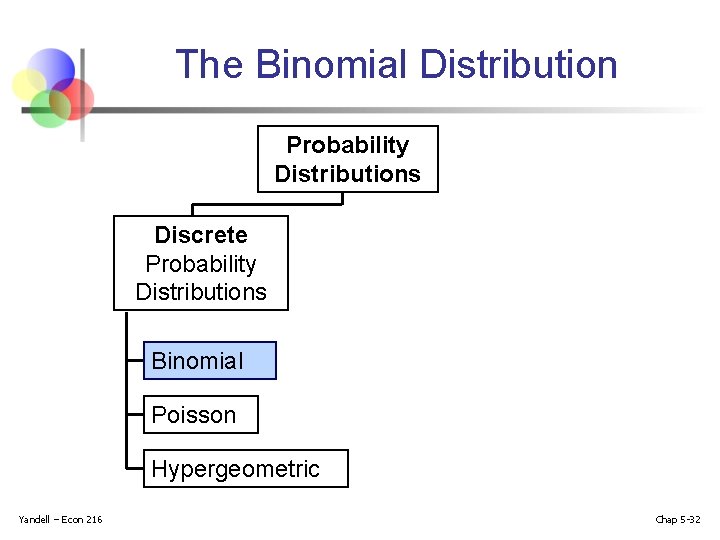 The Binomial Distribution

Probability Distributions

Discrete Probability Distributions

Binomial

Poisson

Hypergeometric

Yandell – Econ 216

Chap 5-32